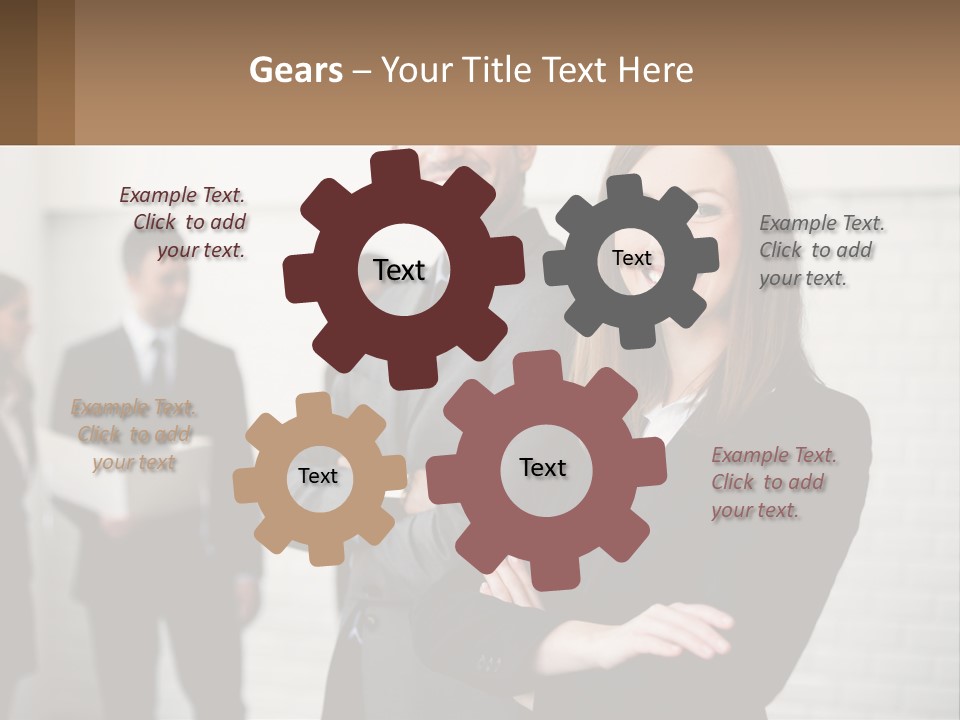 Gears – Your Title Text Here

Example Text. Click to add your text.

Text

Text

Example Text. Click to add your text.

Example Text. Click to add your text

Text

Text

Example Text. Click to add your text.